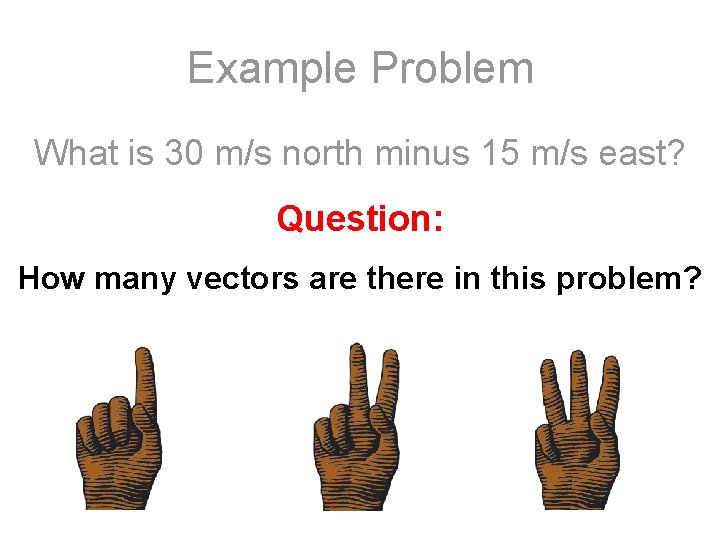 Example Problem

What is 30 m/s north minus 15 m/s east?

Question:

How many vectors are there in this problem?